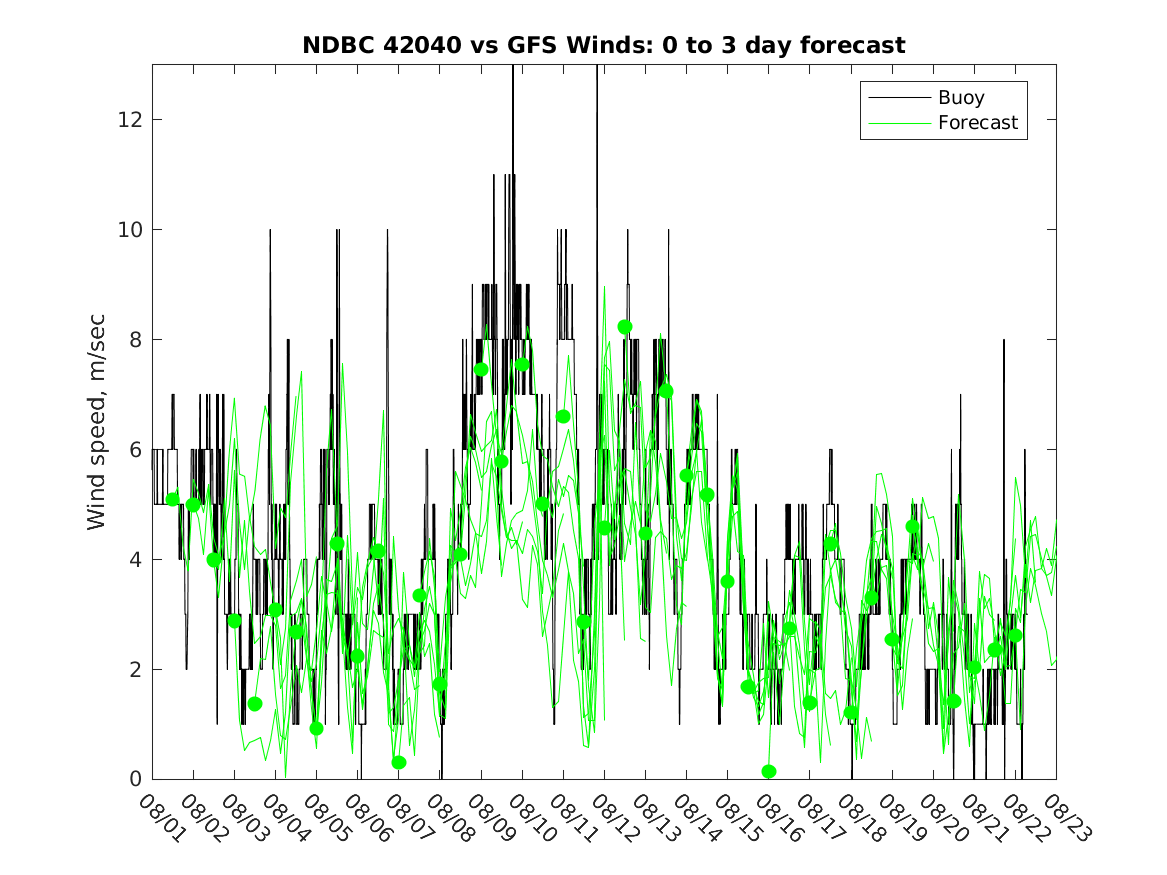 NDBC 42040 vs GFS Winds: 0 to 3 day forecast

Buoy
Forecast

Wind speed, m/sec

12
10
8
6
4
2
0

08/01 08/02 08/03 08/04 08/05 08/06 08/07 08/08 08/09 08/10 08/11 08/12 08/13 08/14 08/15 08/16 08/17 08/18 08/19 08/20 08/21 08/22 08/23